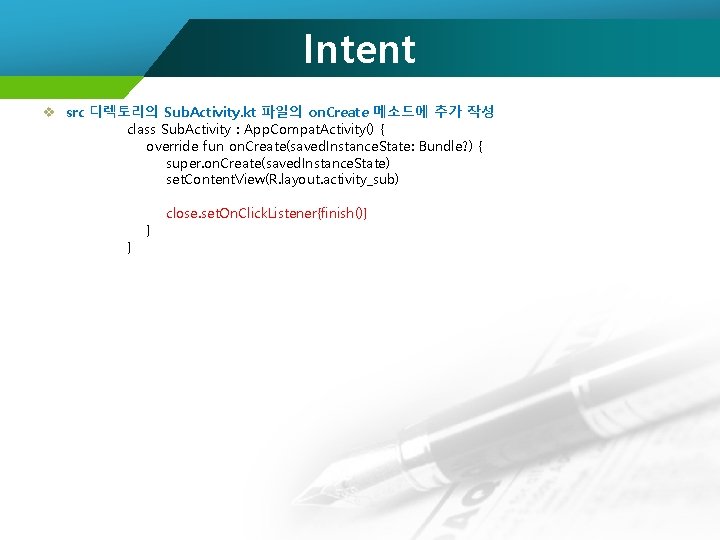 Intent

❖ src 디렉토리의 SubActivity.kt 파일의 onCreate 메소드에 추가 작성

class SubActivity : AppCompatActivity() {
override fun onCreate(savedInstanceState: Bundle?) {
super.onCreate(savedInstanceState)
setContentView(R.layout.activity_sub)

close.setOnClickListener{finish()}
}
}